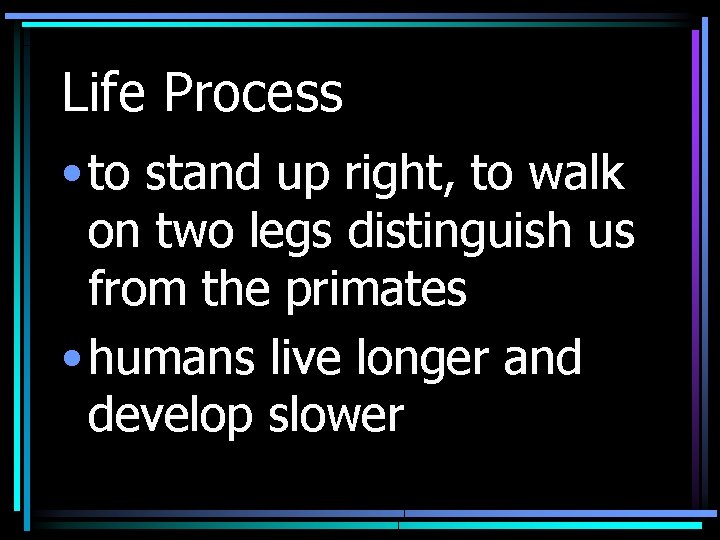 Life Process

• to stand up right, to walk on two legs distinguish us from the primates

• humans live longer and develop slower